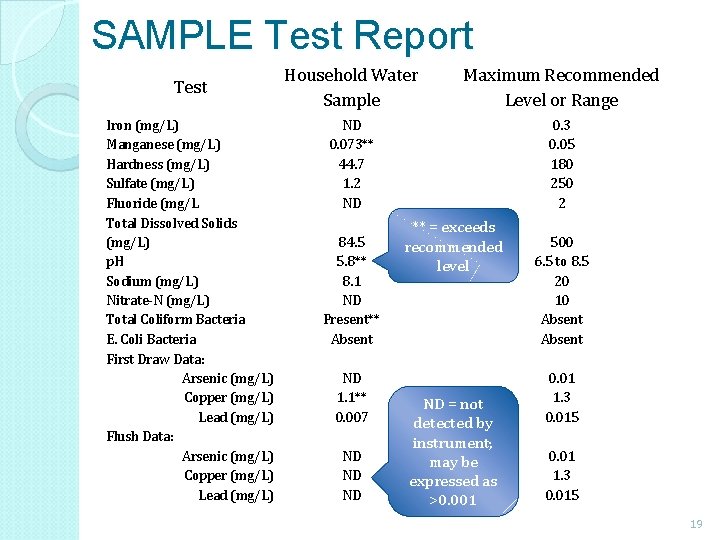 SAMPLE Test Report

| Test | Household Water Sample | Maximum Recommended Level or Range |
|---|---|---|
| Iron (mg/L) | ND | 0.3 |
| Manganese (mg/L) | 0.073** | 0.05 |
| Hardness (mg/L) | 44.7 | 180 |
| Sulfate (mg/L) | 1.2 | 250 |
| Fluoride (mg/L | ND | 2 |
| Total Dissolved Solids (mg/L) | 84.5 | 500 |
| pH | 5.8** | 6.5 to 8.5 |
| Sodium (mg/L) | 8.1 | 20 |
| Nitrate-N (mg/L) | ND | 10 |
| Total Coliform Bacteria | Present** | Absent |
| E. Coli Bacteria | Absent | Absent |
| First Draw Data: | | |
| Arsenic (mg/L) | ND | 0.01 |
| Copper (mg/L) | 1.1** | 1.3 |
| Lead (mg/L) | 0.007 | 0.015 |
| Flush Data: | | |
| Arsenic (mg/L) | ND | 0.01 |
| Copper (mg/L) | ND | 1.3 |
| Lead (mg/L) | ND | 0.015 |

** = exceeds recommended level

ND = not detected by instrument; may be expressed as >0.001

19